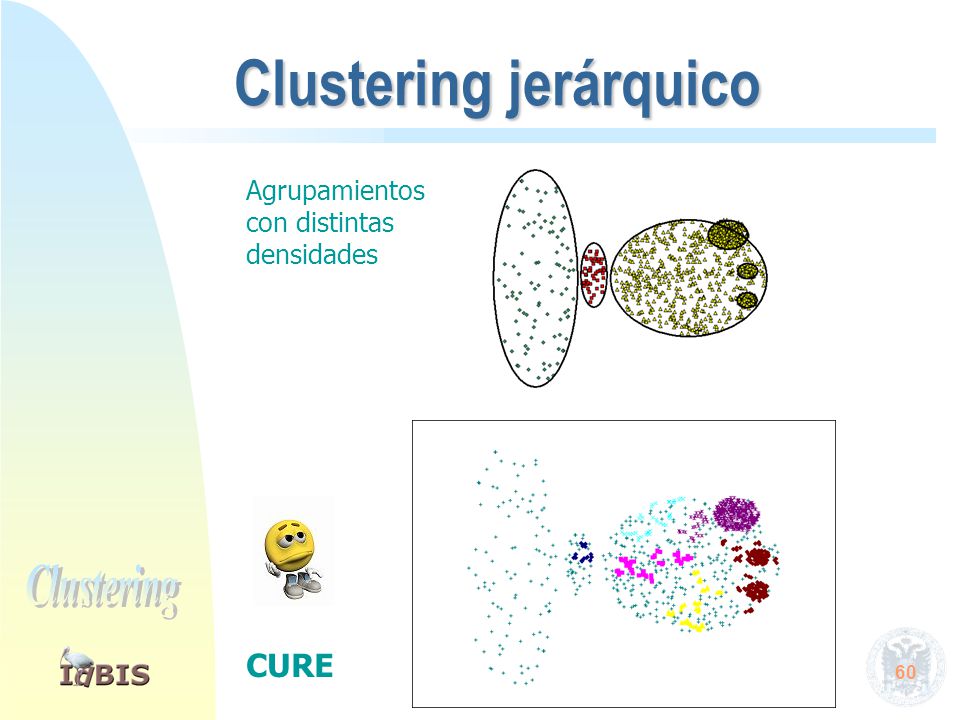 Clustering jerárquico

Agrupamientos con distintas densidades

CURE

Clustering

IdBIS

60